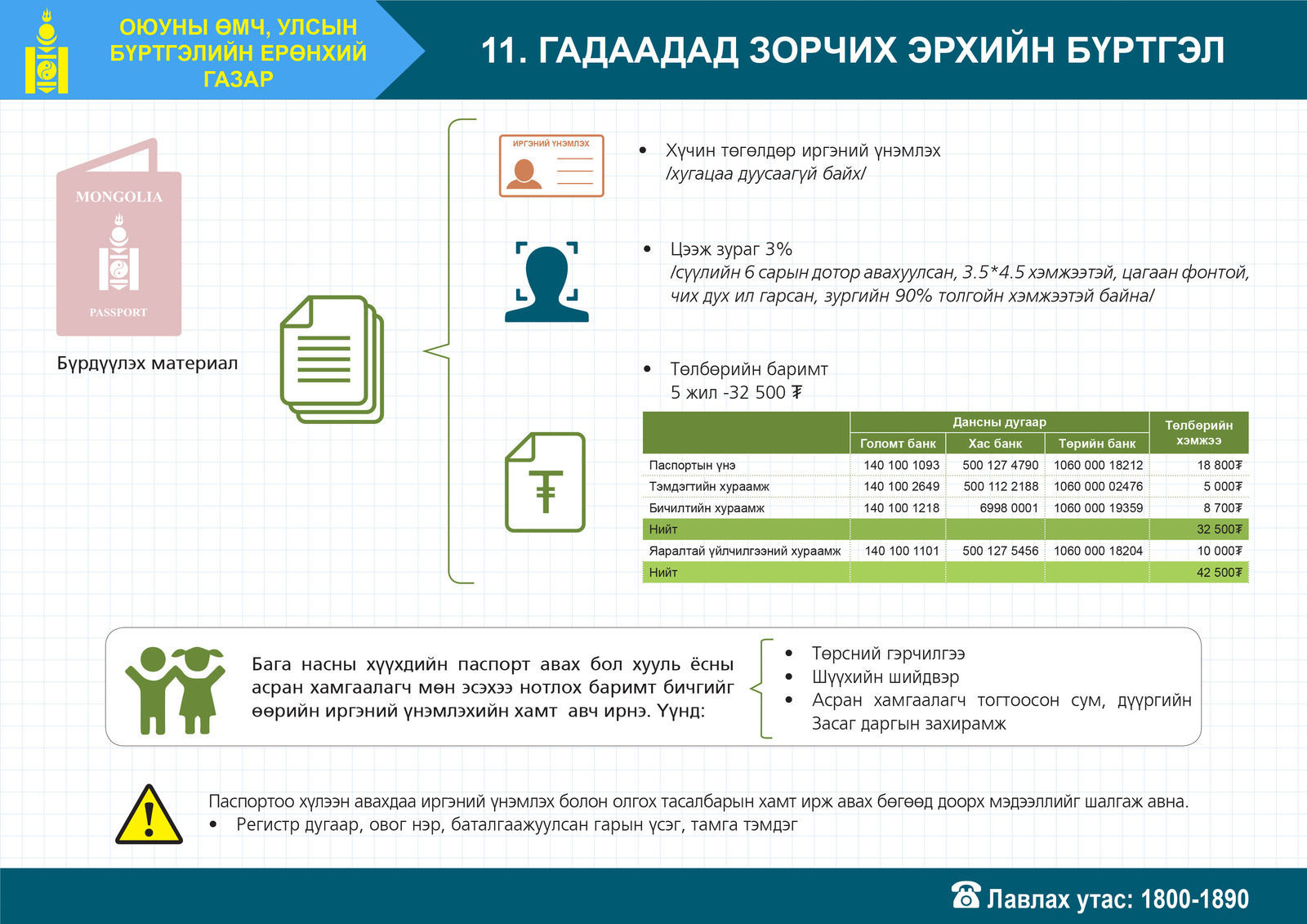 ОЮУНЫ ӨМЧ, УЛСЫН БҮРТГЭЛИЙН ЕРӨНХИЙ ГАЗАР

11. ГАДААДАД ЗОРЧИХ ЭРХИЙН БҮРТГЭЛ

MONGOLIA

PASSPORT

Бүрдүүлэх материал

ИРГЭНИЙ ҮНЭМЛЭХ

• Хүчин төгөлдөр иргэний үнэмлэх /хугацаа дуусаагүй байх/

• Цээж зураг 3% /сүүлийн 6 сарын дотор авахуулсан, 3.5*4.5 хэмжээтэй, цагаан фонтой, чих дух ил гарсан, зургийн 90% толгойн хэмжээтэй байна/

• Төлбөрийн баримт 5 жил -32 500 ₮

| | Дансны дугаар | | | Төлбөрийн хэмжээ |
|---|---|---|---|---|
| | Голомт банк | Хас банк | Төрийн банк | |
| Паспортын үнэ | 140 100 1093 | 500 127 4790 | 1060 000 18212 | 18 800₮ |
| Тэмдэгтийн хураамж | 140 100 2649 | 500 112 2188 | 1060 000 02476 | 5 000₮ |
| Бичилтийн хураамж | 140 100 1218 | 6998 0001 | 1060 000 19359 | 8 700₮ |
| Нийт | | | | 32 500₮ |
| Яаралтай үйлчилгээний хураамж | 140 100 1101 | 500 127 5456 | 1060 000 18204 | 10 000₮ |
| Нийт | | | | 42 500₮ |

Бага насны хүүхдийн паспорт авах бол хууль ёсны асран хамгаалагч мөн эсэхээ нотлох баримт бичгийг өөрийн иргэний үнэмлэхийн хамт авч ирнэ. Үүнд:

• Төрсний гэрчилгээ
• Шүүхийн шийдвэр
• Асран хамгаалагч тогтоосон сум, дүүргийн Засаг даргын захирамж

Паспортоо хүлээн авахдаа иргэний үнэмлэх болон олгох тасалбарын хамт ирж авах бөгөөд доорх мэдээллийг шалгаж авна.
• Регистр дугаар, овог нэр, баталгаажуулсан гарын үсэг, тамга тэмдэг

Лавлах утас: 1800-1890